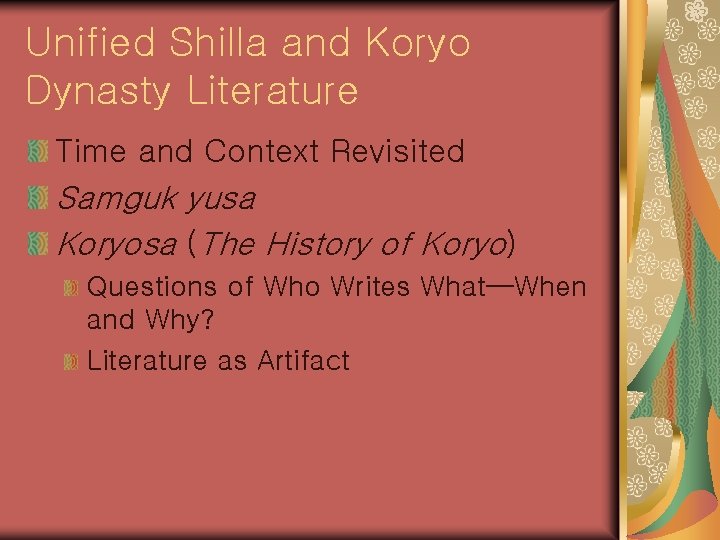 Unified Shilla and Koryo Dynasty Literature

Time and Context Revisited

Samguk yusa

Koryosa (The History of Koryo)

Questions of Who Writes What—When and Why?

Literature as Artifact